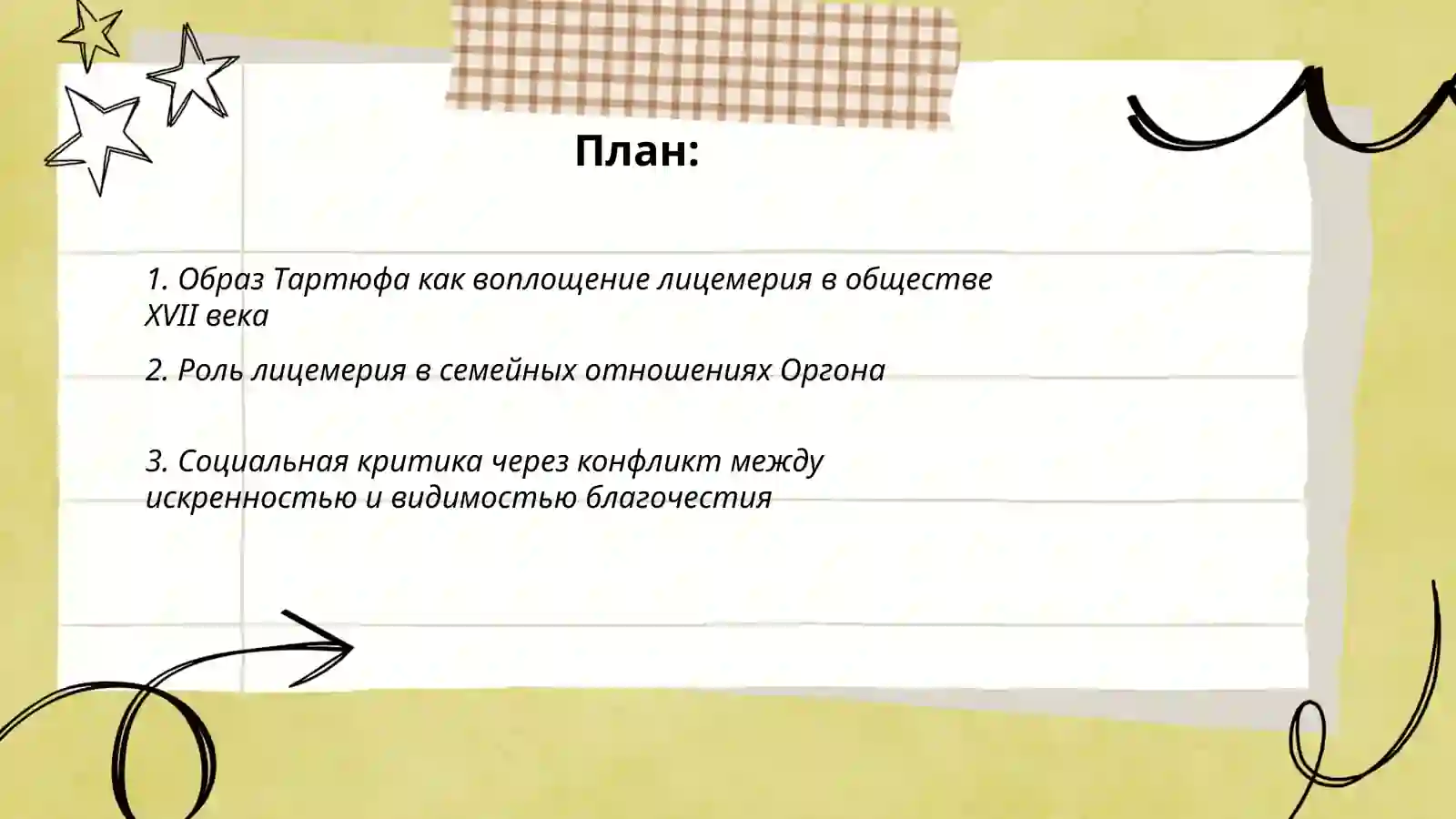 План:

1. Образ Тартюфа как воплощение лицемерия в обществе XVII века

2. Роль лицемерия в семейных отношениях Оргона

3. Социальная критика через конфликт между искренностью и видимостью благочестия